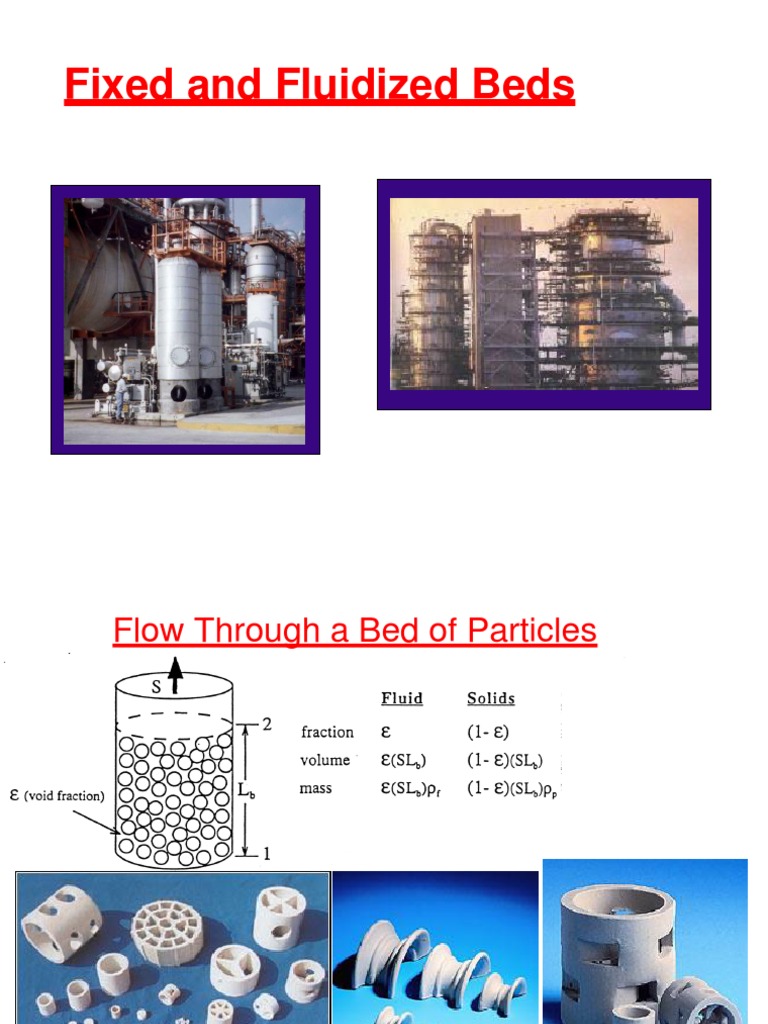 Fixed and Fluidized Beds

Flow Through a Bed of Particles

S

2

$L_b$

1

$\varepsilon$ (void fraction)

| | Fluid | Solids |
|---|---|---|
| fraction | $\varepsilon$ | $(1-\varepsilon)$ |
| volume | $\varepsilon(SL_b)$ | $(1-\varepsilon)(SL_b)$ |
| mass | $\varepsilon(SL_b)\rho_f$ | $(1-\varepsilon)(SL_b)\rho_p$ |